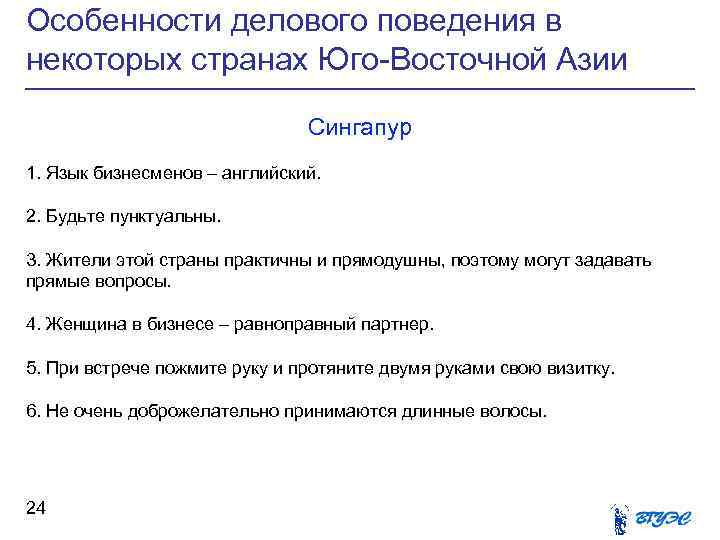 Особенности делового поведения в некоторых странах Юго-Восточной Азии

Сингапур

1. Язык бизнесменов – английский.

2. Будьте пунктуальны.

3. Жители этой страны практичны и прямодушны, поэтому могут задавать прямые вопросы.

4. Женщина в бизнесе – равноправный партнер.

5. При встрече пожмите руку и протяните двумя руками свою визитку.

6. Не очень доброжелательно принимаются длинные волосы.

24

ВГУЭС